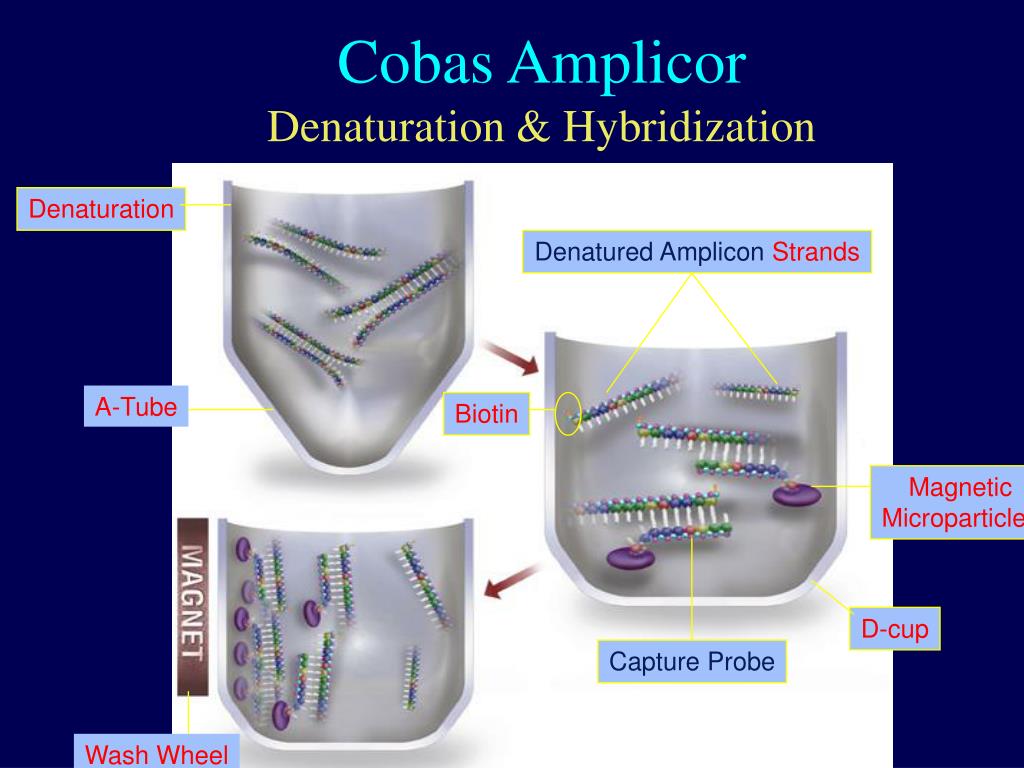 Cobas Amplicor
Denaturation & Hybridization

Denaturation

Denatured Amplicon Strands

A-Tube

Biotin

Magnetic Microparticle

MAGNET

D-cup

Capture Probe

Wash Wheel